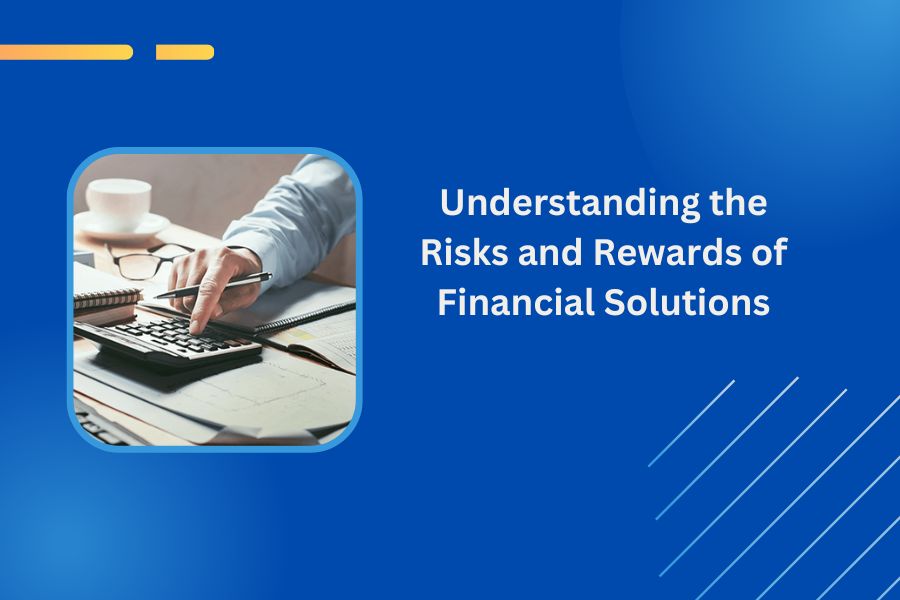 Understanding the Risks and Rewards of Financial Solutions